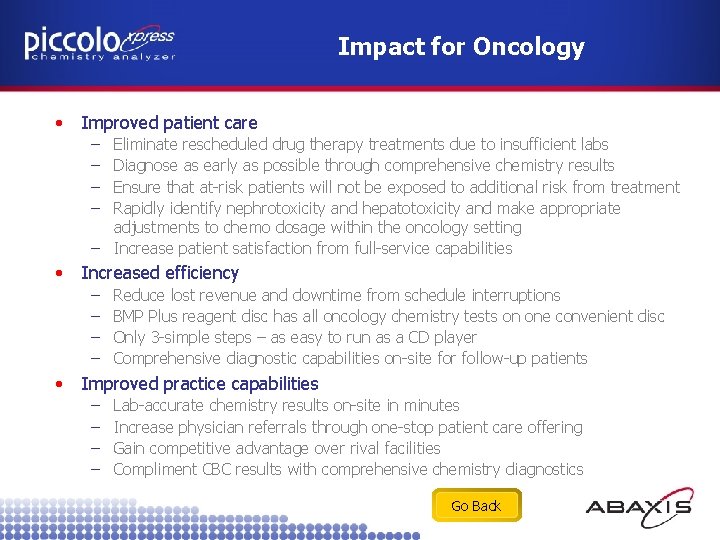 piccolo xpress
chemistry analyzer

Impact for Oncology

• Improved patient care
– Eliminate rescheduled drug therapy treatments due to insufficient labs
– Diagnose as early as possible through comprehensive chemistry results
– Ensure that at-risk patients will not be exposed to additional risk from treatment
– Rapidly identify nephrotoxicity and hepatotoxicity and make appropriate adjustments to chemo dosage within the oncology setting
– Increase patient satisfaction from full-service capabilities

• Increased efficiency
– Reduce lost revenue and downtime from schedule interruptions
– BMP Plus reagent disc has all oncology chemistry tests on one convenient disc
– Only 3-simple steps – as easy to run as a CD player
– Comprehensive diagnostic capabilities on-site for follow-up patients

• Improved practice capabilities
– Lab-accurate chemistry results on-site in minutes
– Increase physician referrals through one-stop patient care offering
– Gain competitive advantage over rival facilities
– Compliment CBC results with comprehensive chemistry diagnostics

Go Back

ABAXIS